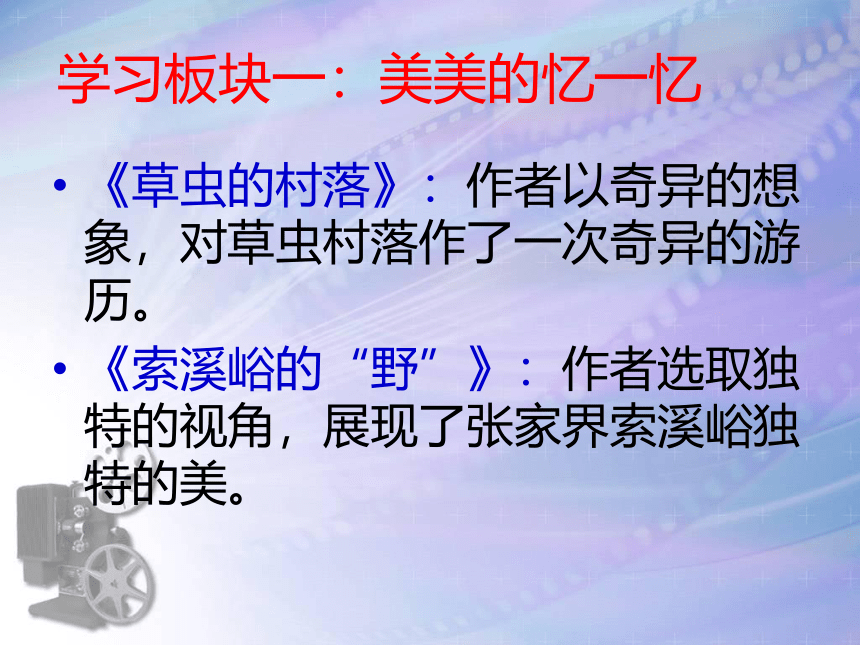 学习板块一：美美的忆一忆

• 《草虫的村落》：作者以奇异的想象，对草虫村落作了一次奇异的游历。

• 《索溪峪的“野”》：作者选取独特的视角，展现了张家界索溪峪独特的美。